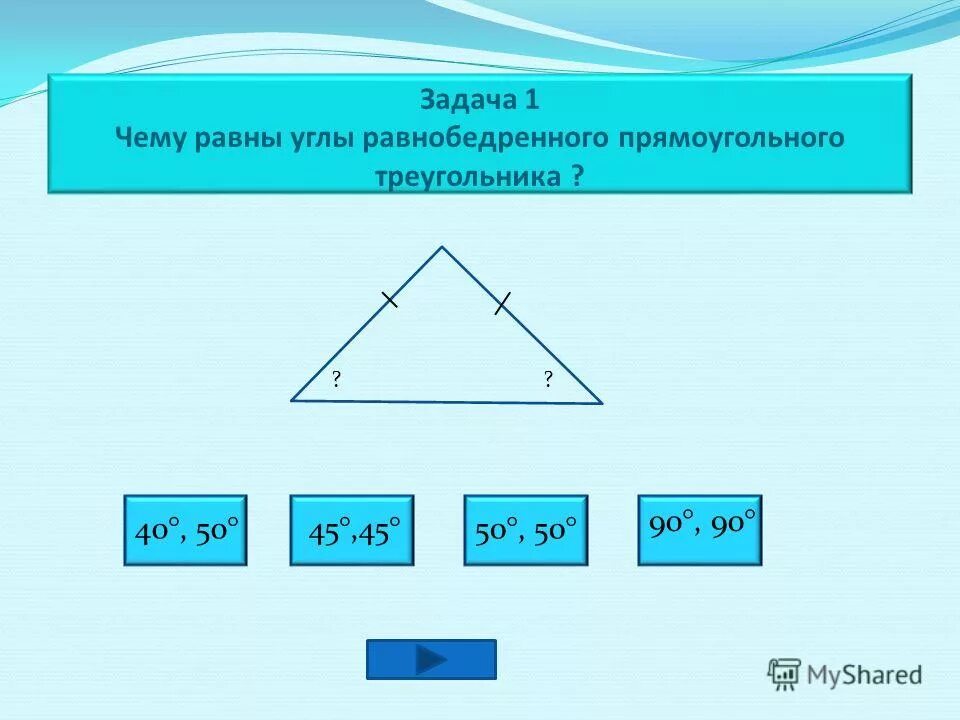 Задача 1
Чему равны углы равнобедренного прямоугольного треугольника ?

? ?

$40°, 50°$

$45°,45°$

$50°, 50°$

$90°, 90°$

MyShared